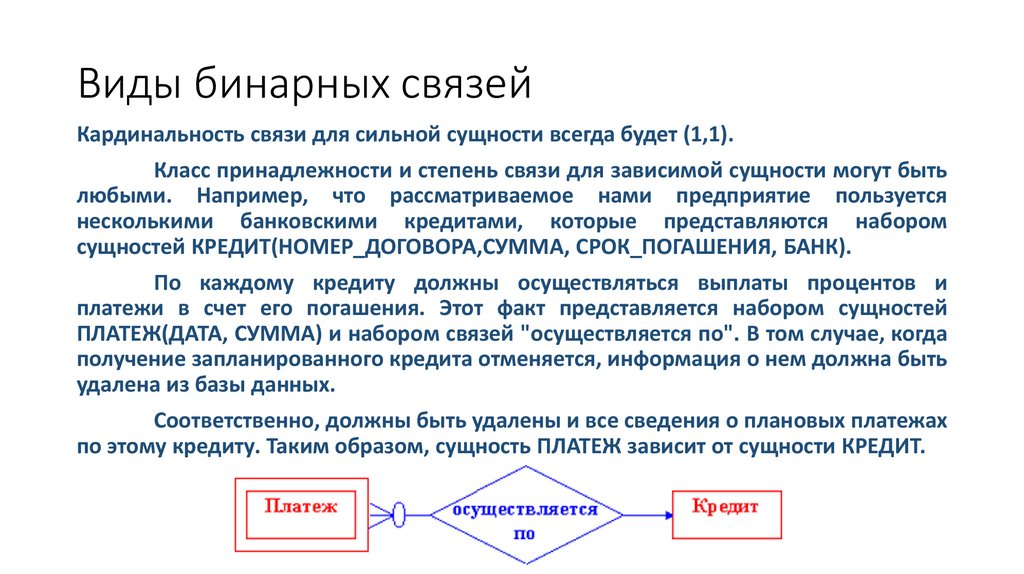 Виды бинарных связей

Кардинальность связи для сильной сущности всегда будет (1,1).

Класс принадлежности и степень связи для зависимой сущности могут быть любыми. Например, что рассматриваемое нами предприятие пользуется несколькими банковскими кредитами, которые представляются набором сущностей КРЕДИТ(НОМЕР_ДОГОВОРА,СУММА, СРОК_ПОГАШЕНИЯ, БАНК).

По каждому кредиту должны осуществляться выплаты процентов и платежи в счет его погашения. Этот факт представляется набором сущностей ПЛАТЕЖ(ДАТА, СУММА) и набором связей "осуществляется по". В том случае, когда получение запланированного кредита отменяется, информация о нем должна быть удалена из базы данных.

Соответственно, должны быть удалены и все сведения о плановых платежах по этому кредиту. Таким образом, сущность ПЛАТЕЖ зависит от сущности КРЕДИТ.

Платеж

осуществляется по

Кредит